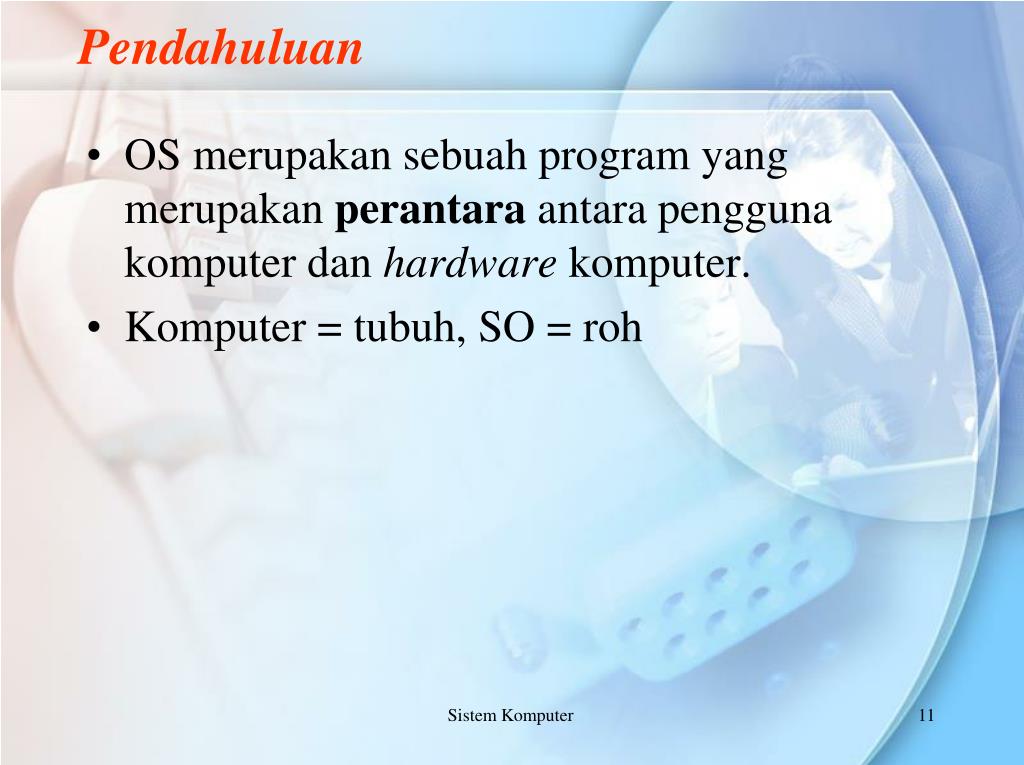 Pendahuluan

• OS merupakan sebuah program yang merupakan perantara antara pengguna komputer dan hardware komputer.
• Komputer = tubuh, SO = roh

Sistem Komputer

11